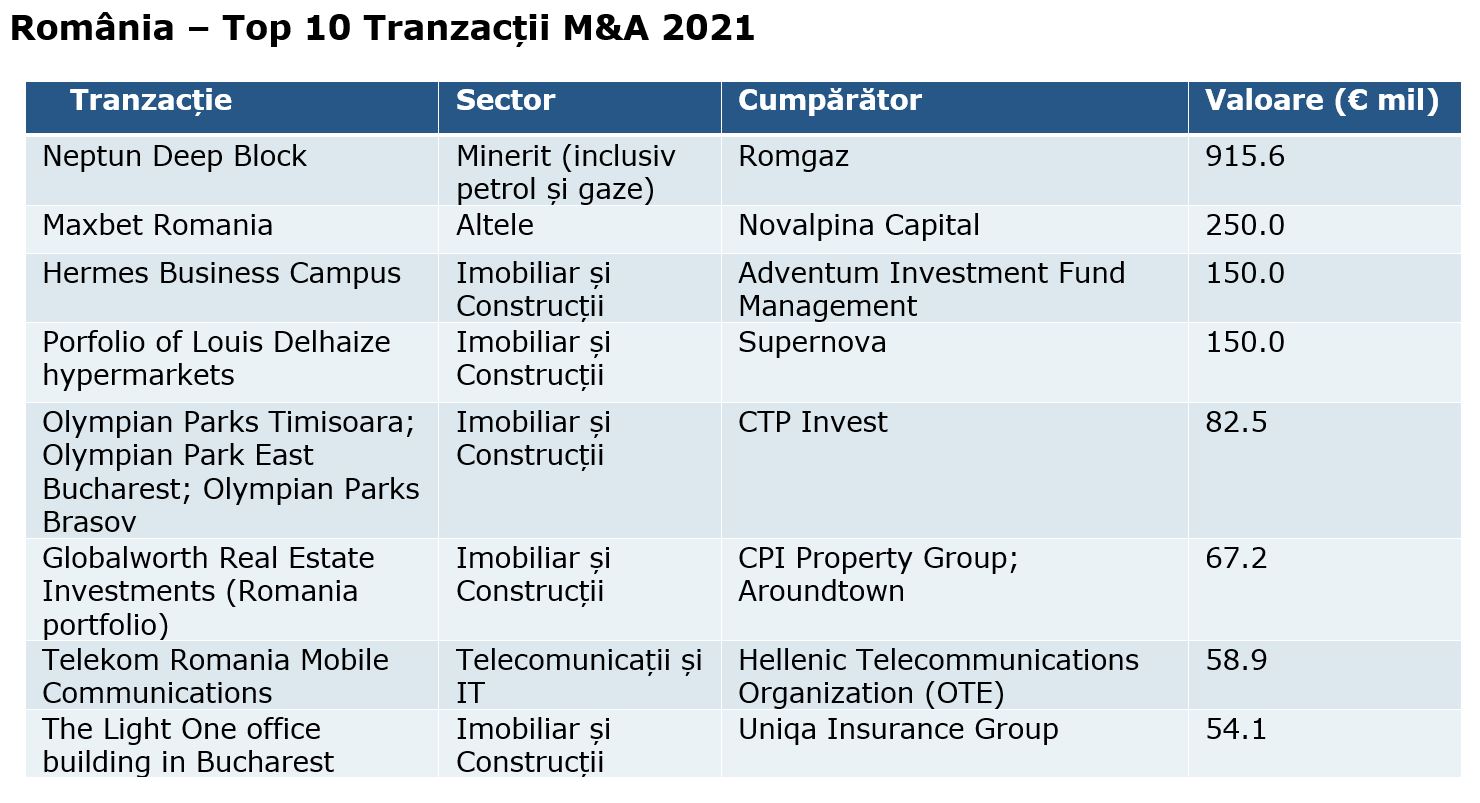 România – Top 10 Tranzacții M&A 2021

| Tranzacție | Sector | Cumpărător | Valoare (€ mil) |
|---|---|---|---|
| Neptun Deep Block | Minerit (inclusiv petrol și gaze) | Romgaz | 915.6 |
| Maxbet Romania | Altele | Novalpina Capital | 250.0 |
| Hermes Business Campus | Imobiliar și Construcții | Adventum Investment Fund Management | 150.0 |
| Porfolio of Louis Delhaize hypermarkets | Imobiliar și Construcții | Supernova | 150.0 |
| Olympian Parks Timisoara; Olympian Park East Bucharest; Olympian Parks Brasov | Imobiliar și Construcții | CTP Invest | 82.5 |
| Globalworth Real Estate Investments (Romania portfolio) | Imobiliar și Construcții | CPI Property Group; Aroundtown | 67.2 |
| Telekom Romania Mobile Communications | Telecomunicații și IT | Hellenic Telecommunications Organization (OTE) | 58.9 |
| The Light One office building in Bucharest | Imobiliar și Construcții | Uniqa Insurance Group | 54.1 |